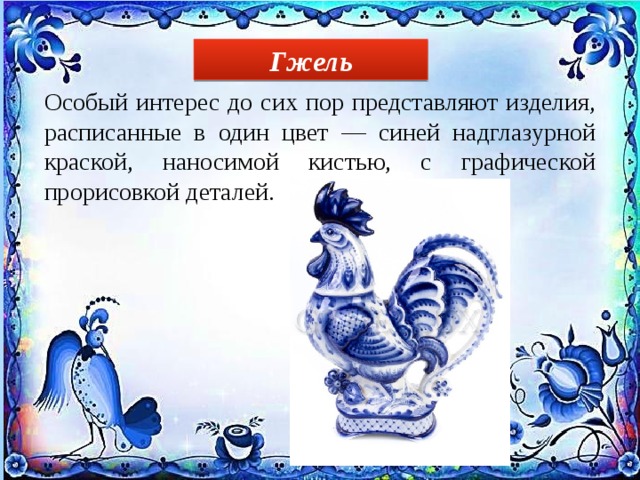 Гжель

Особый интерес до сих пор представляют изделия, расписанные в один цвет — синей надглазурной краской, наносимой кистью, с графической прорисовкой деталей.